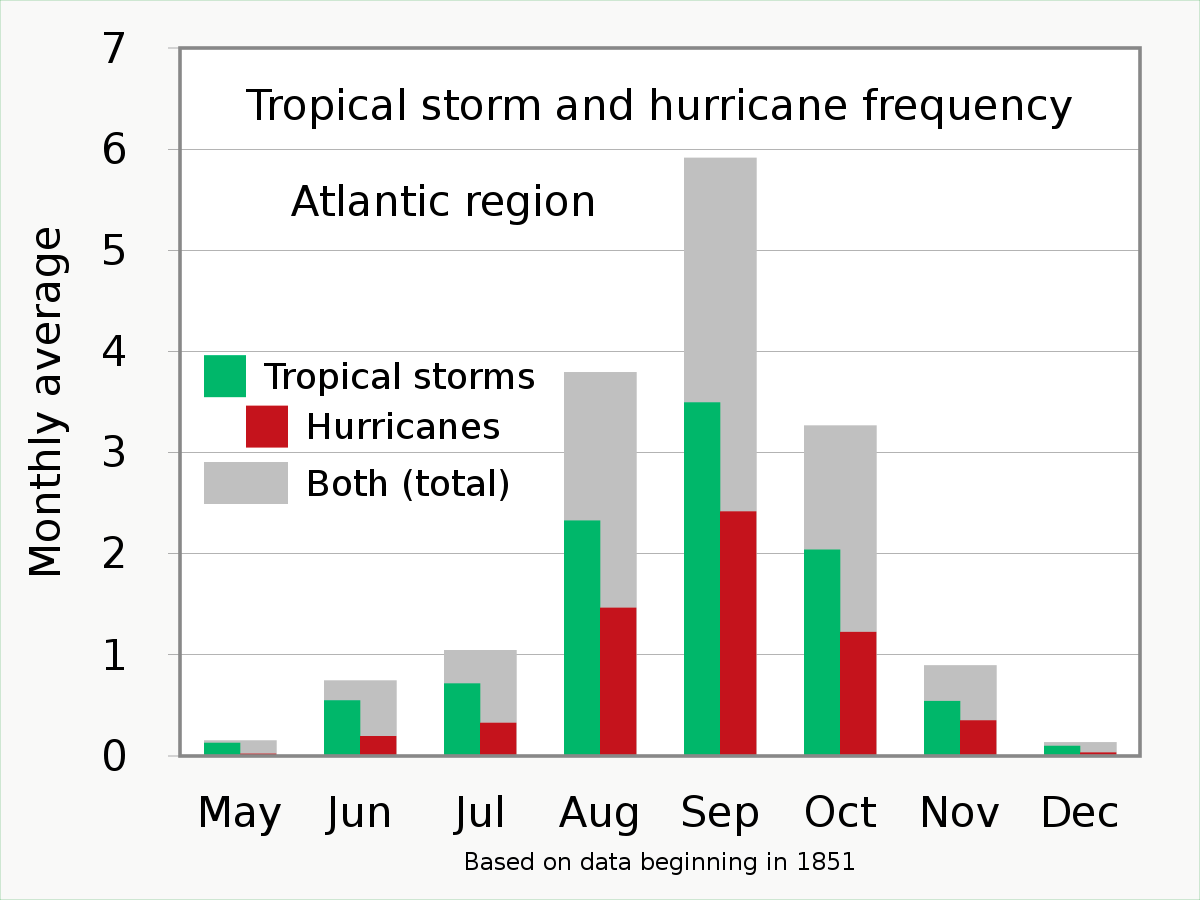 Tropical storm and hurricane frequency

Atlantic region

Monthly average

7
6
5
4
3
2
1
0

Tropical storms
Hurricanes
Both (total)

May Jun Jul Aug Sep Oct Nov Dec

Based on data beginning in 1851